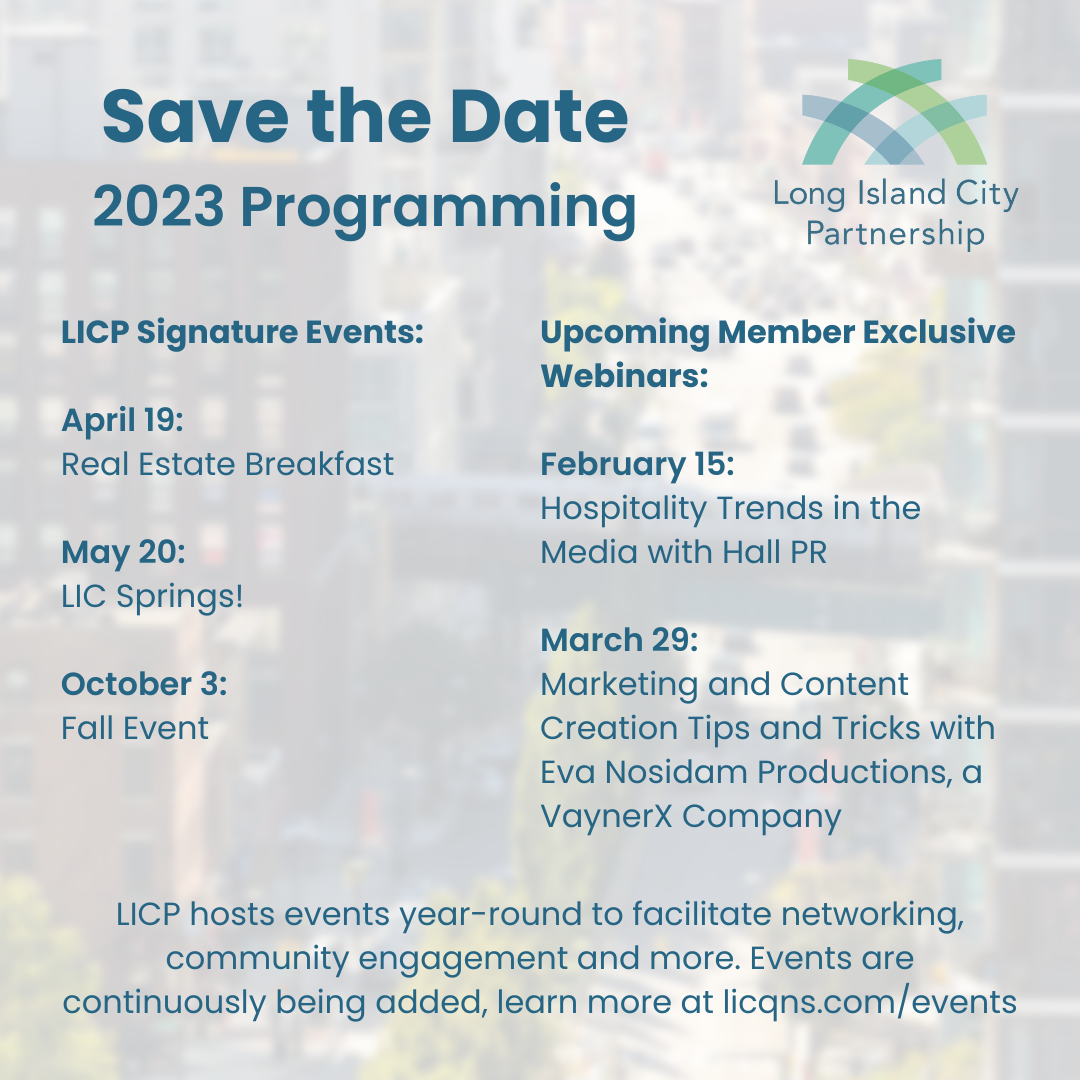 Save the Date
2023 Programming

Long Island City Partnership

LICP Signature Events:

April 19:
Real Estate Breakfast

May 20:
LIC Springs!

October 3:
Fall Event

Upcoming Member Exclusive Webinars:

February 15:
Hospitality Trends in the Media with Hall PR

March 29:
Marketing and Content Creation Tips and Tricks with Eva Nosidam Productions, a VaynerX Company

LICP hosts events year-round to facilitate networking, community engagement and more. Events are continuously being added, learn more at licqns.com/events